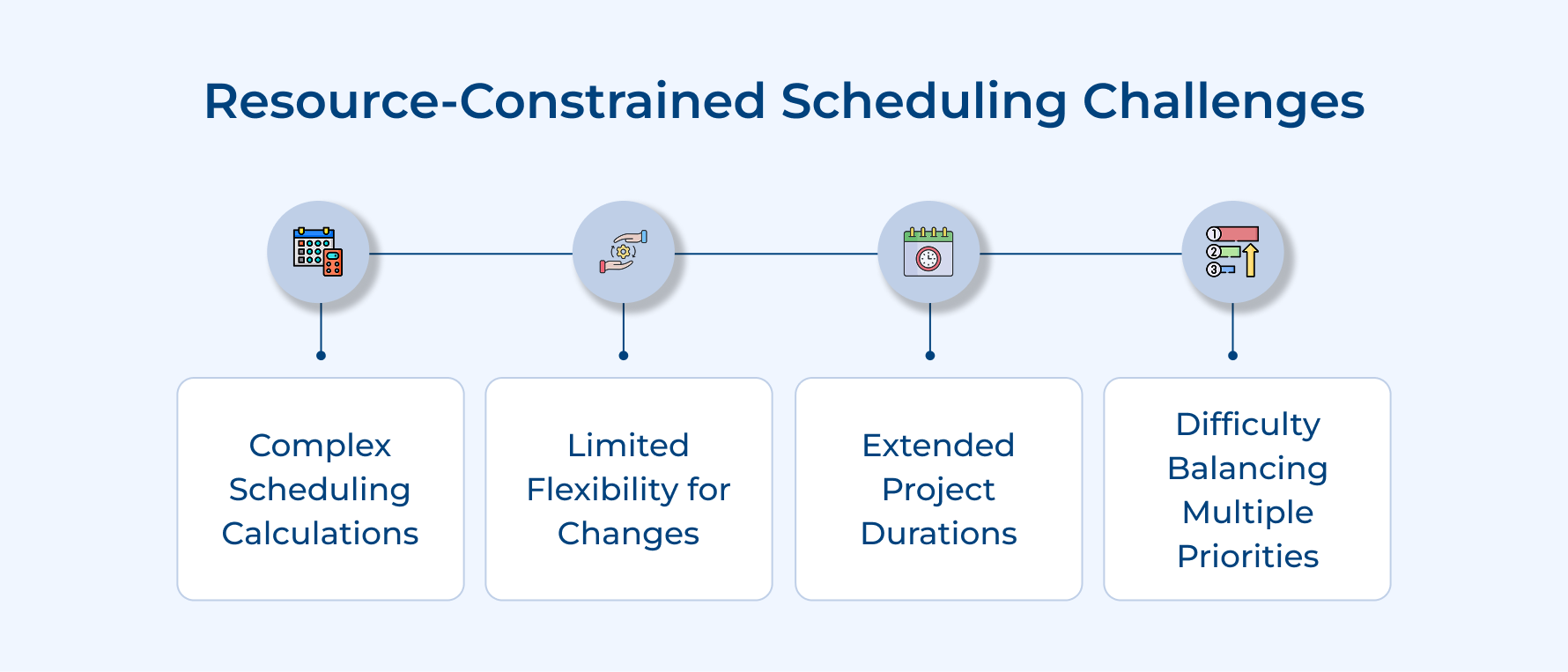 Resource-Constrained Scheduling Challenges

1
2
3

Complex Scheduling Calculations

Limited Flexibility for Changes

Extended Project Durations

Difficulty Balancing Multiple Priorities